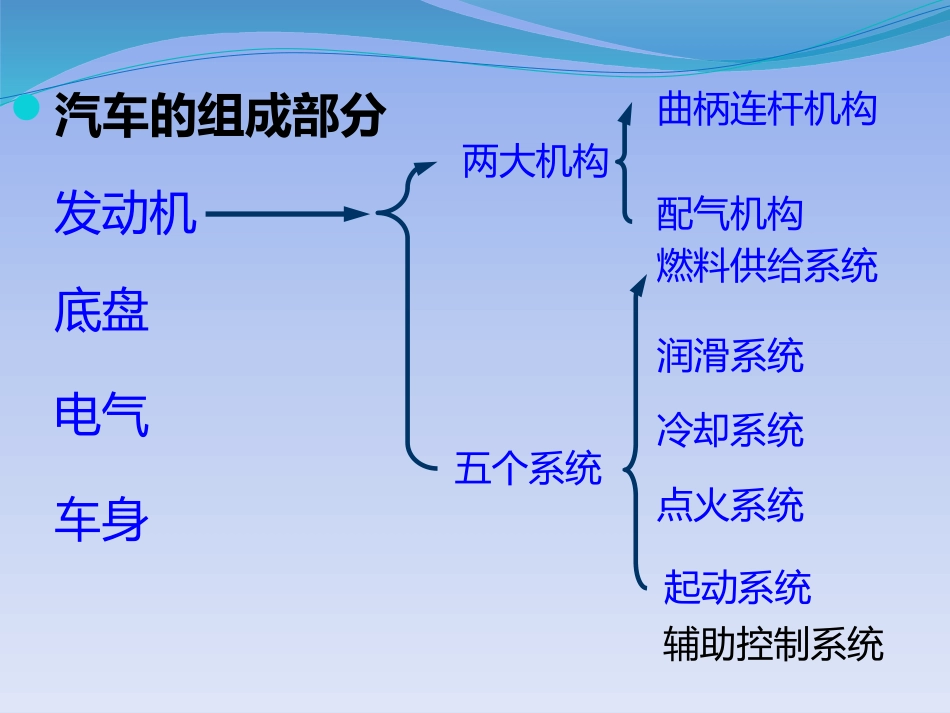 汽车的组成部分

发动机

底盘

电气

车身

两大机构

曲柄连杆机构

配气机构

五个系统

燃料供给系统

润滑系统

冷却系统

点火系统

起动系统

辅助控制系统